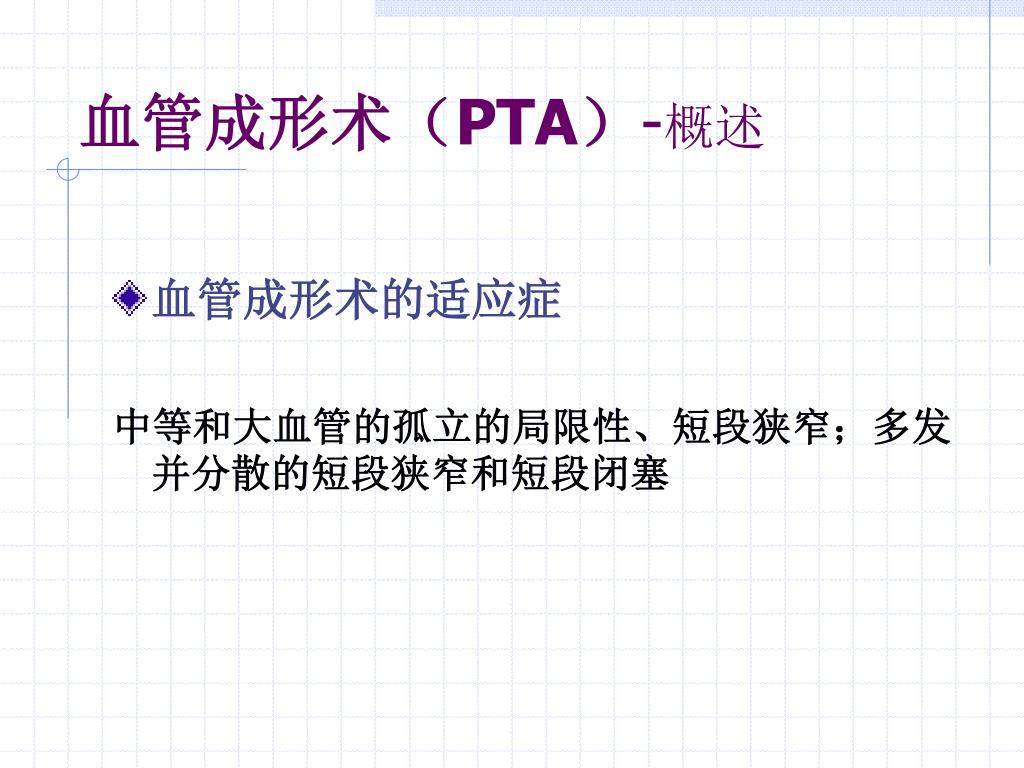 血管成形术（PTA）-概述

血管成形术的适应症

中等和大血管的孤立的局限性、短段狭窄；多发并分散的短段狭窄和短段闭塞